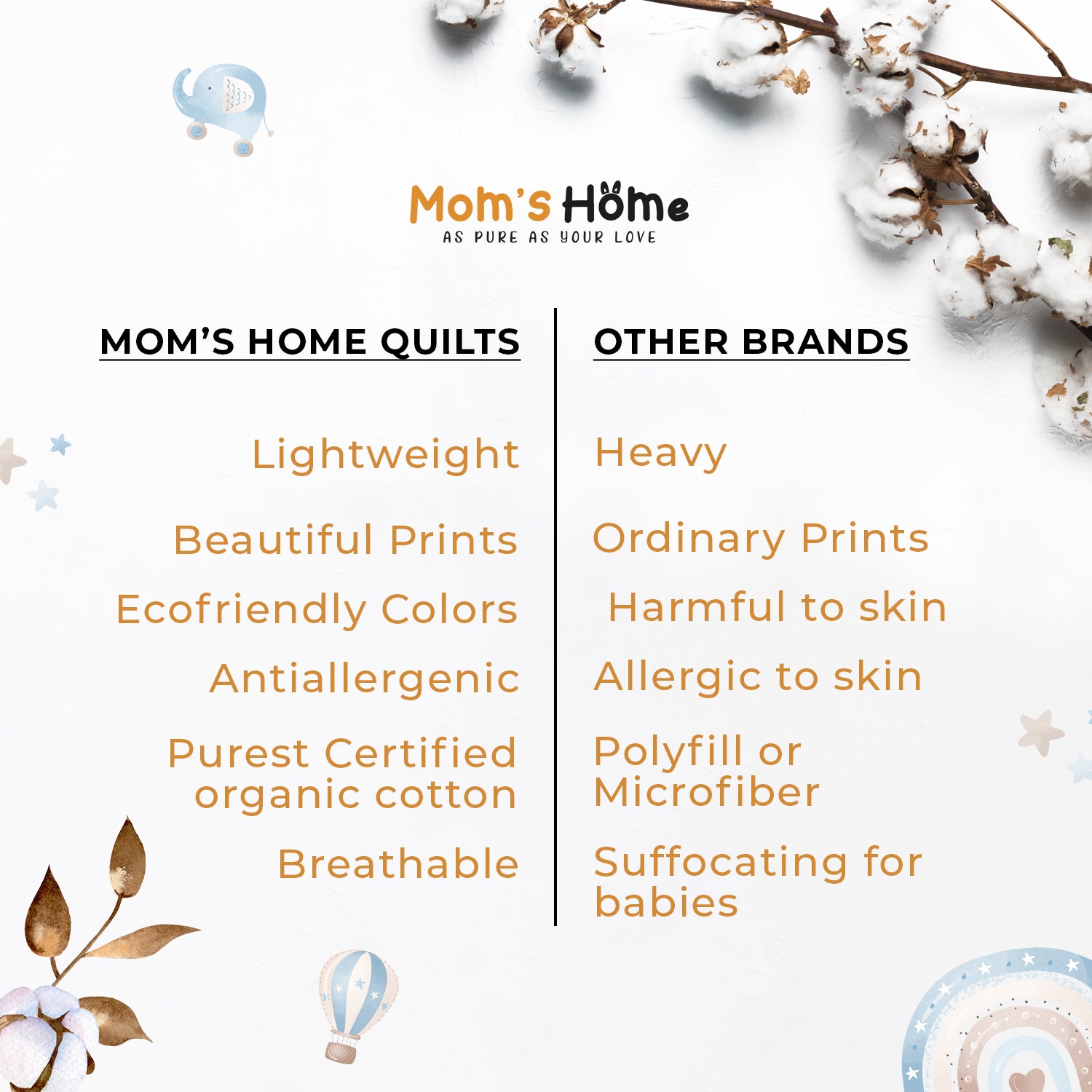 Mom's Home
AS PURE AS YOUR LOVE

| MOM'S HOME QUILTS | OTHER BRANDS |
|---|---|
| Lightweight | Heavy |
| Beautiful Prints | Ordinary Prints |
| Ecofriendly Colors | Harmful to skin |
| Antiallergenic | Allergic to skin |
| Purest Certified organic cotton | Polyfill or Microfiber |
| Breathable | Suffocating for babies |